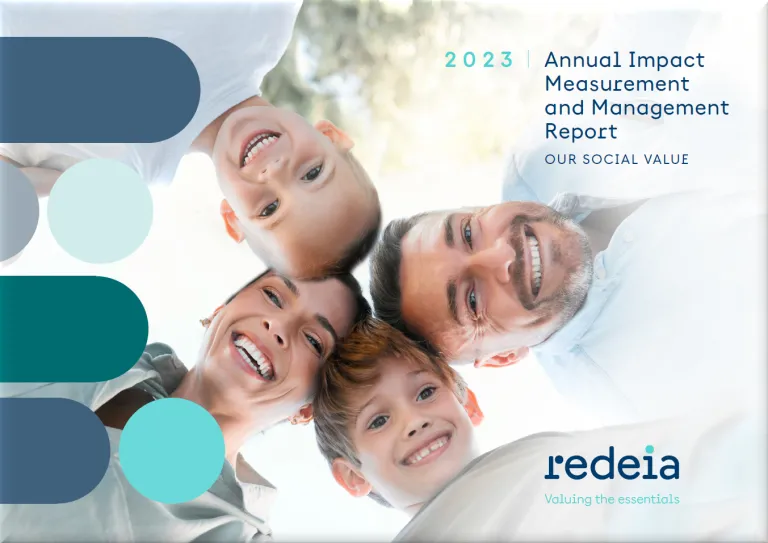 2023 | Annual Impact Measurement and Management Report

OUR SOCIAL VALUE

redeia

Valuing the essentials